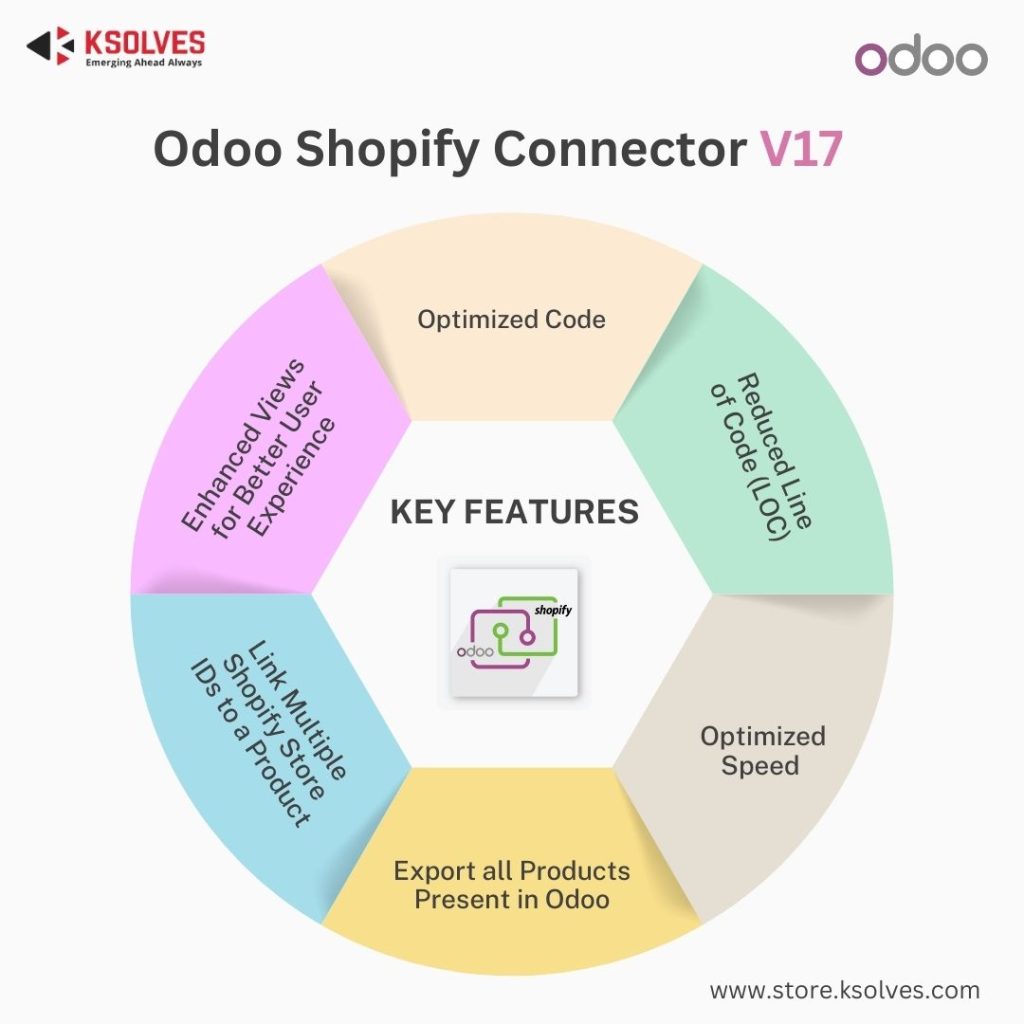 KSOLVES
Emerging Ahead Always

odoo

Odoo Shopify Connector V17

Optimized Code

Reduced Line of Code (LOC)

Optimized Speed

Export all Products Present in Odoo

Link Multiple Shopify Store IDs to a Product

Enhanced Views for Better User Experience

KEY FEATURES

shopify
odoo

www.store.ksolves.com